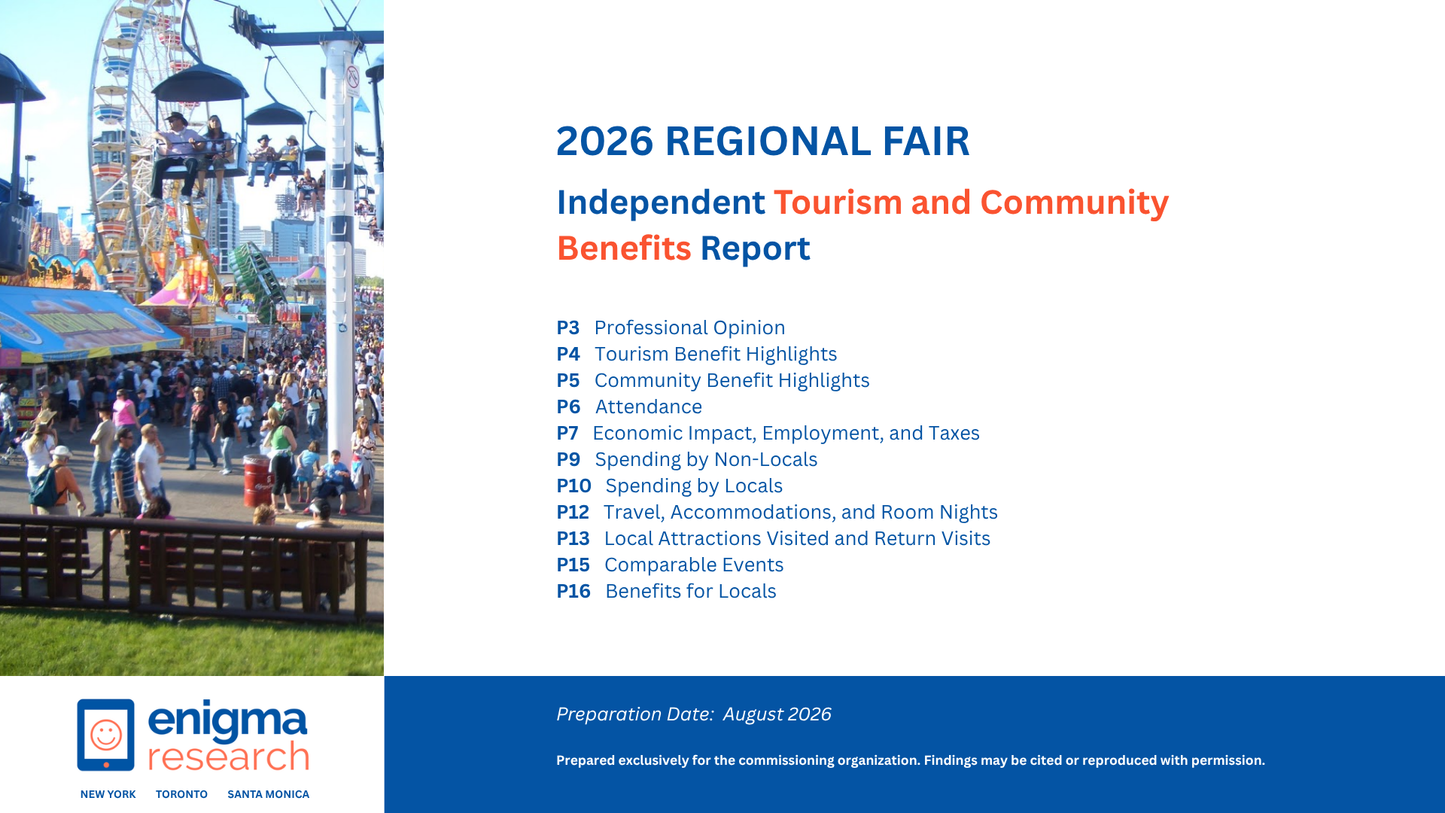 2026 REGIONAL FAIR

Independent Tourism and Community Benefits Report

P3 Professional Opinion
P4 Tourism Benefit Highlights
P5 Community Benefit Highlights
P6 Attendance
P7 Economic Impact, Employment, and Taxes
P9 Spending by Non-Locals
P10 Spending by Locals
P12 Travel, Accommodations, and Room Nights
P13 Local Attractions Visited and Return Visits
P15 Comparable Events
P16 Benefits for Locals

enigma research

NEW YORK TORONTO SANTA MONICA

Preparation Date: August 2026

Prepared exclusively for the commissioning organization. Findings may be cited or reproduced with permission.